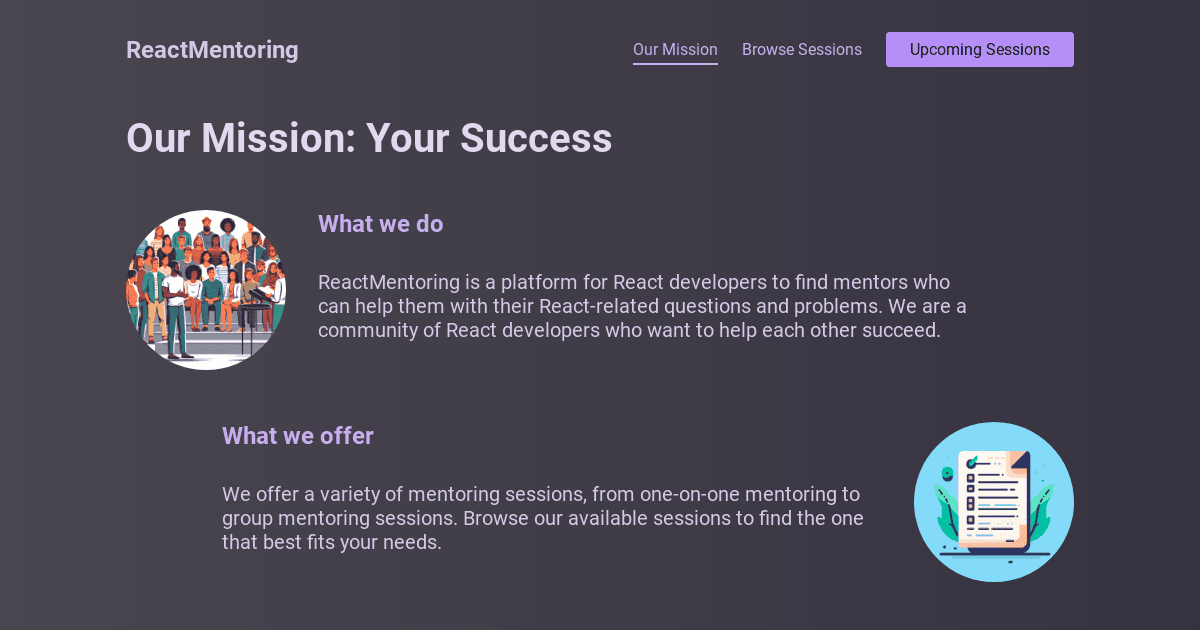 ReactMentoring

Our Mission Browse Sessions Upcoming Sessions

Our Mission: Your Success

What we do

ReactMentoring is a platform for React developers to find mentors who can help them with their React-related questions and problems. We are a community of React developers who want to help each other succeed.

What we offer

We offer a variety of mentoring sessions, from one-on-one mentoring to group mentoring sessions. Browse our available sessions to find the one that best fits your needs.